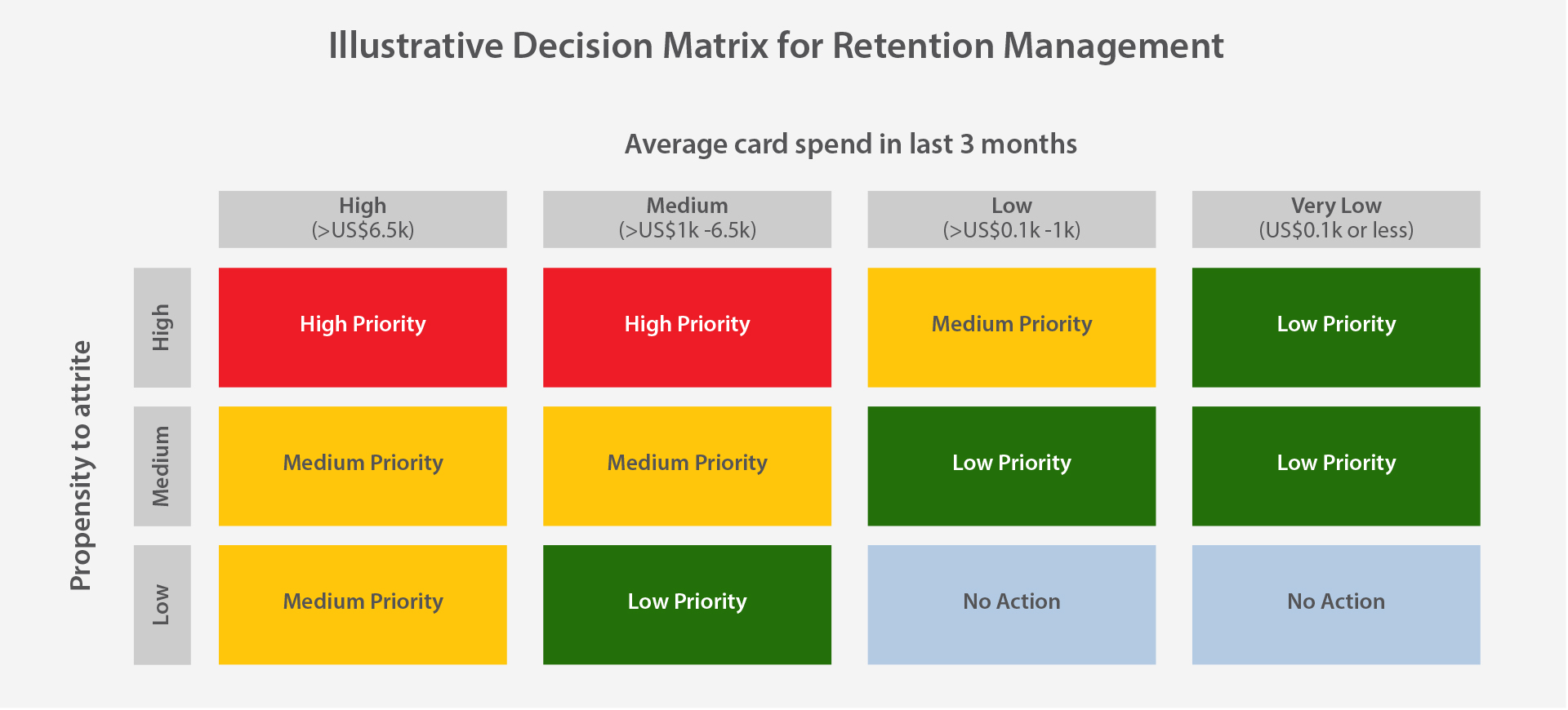 Illustrative Decision Matrix for Retention Management

Average card spend in last 3 months

Propensity to attrite

| | High (>US$6.5k) | Medium (>US$1k -6.5k) | Low (>US$0.1k -1k) | Very Low (US$0.1k or less) |
|---|---|---|---|---|
| High | High Priority | High Priority | Medium Priority | Low Priority |
| Medium | Medium Priority | Medium Priority | Low Priority | Low Priority |
| Low | Medium Priority | Low Priority | No Action | No Action |